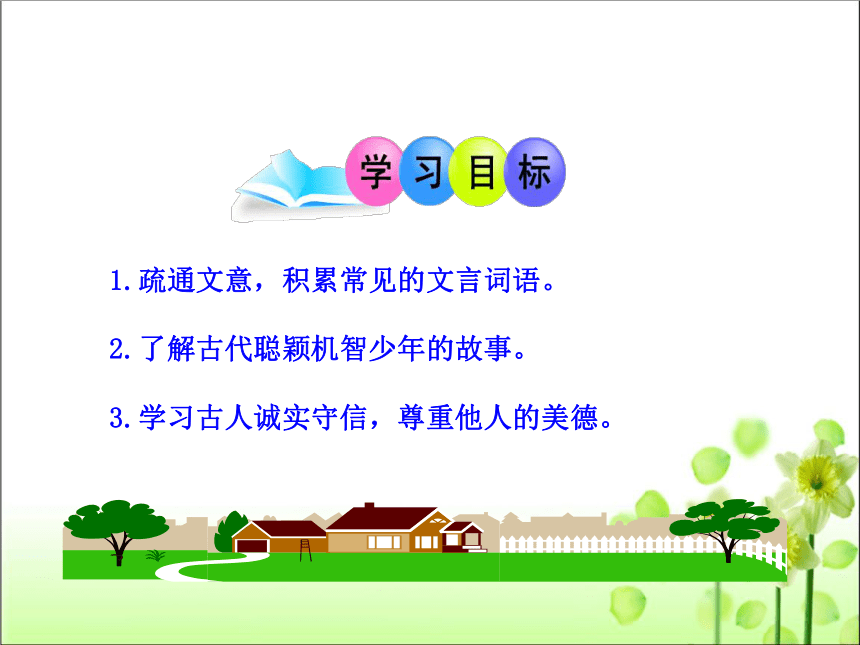 学习目标

1.疏通文意，积累常见的文言词语。

2.了解古代聪颖机智少年的故事。

3.学习古人诚实守信，尊重他人的美德。